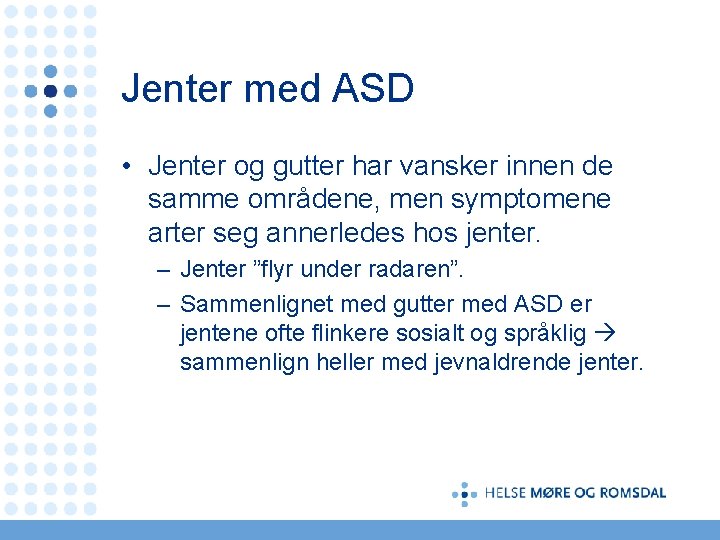 Jenter med ASD

• Jenter og gutter har vansker innen de samme områdene, men symptomene arter seg annerledes hos jenter.
– Jenter ”flyr under radaren”.
– Sammenlignet med gutter med ASD er jentene ofte flinkere sosialt og språklig → sammenlign heller med jevnaldrende jenter.

HELSE MØRE OG ROMSDAL